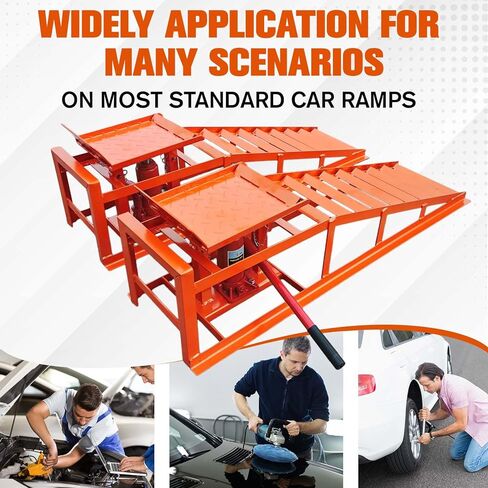 WIDELY APPLICATION FOR MANY SCENARIOS

ON MOST STANDARD CAR RAMPS